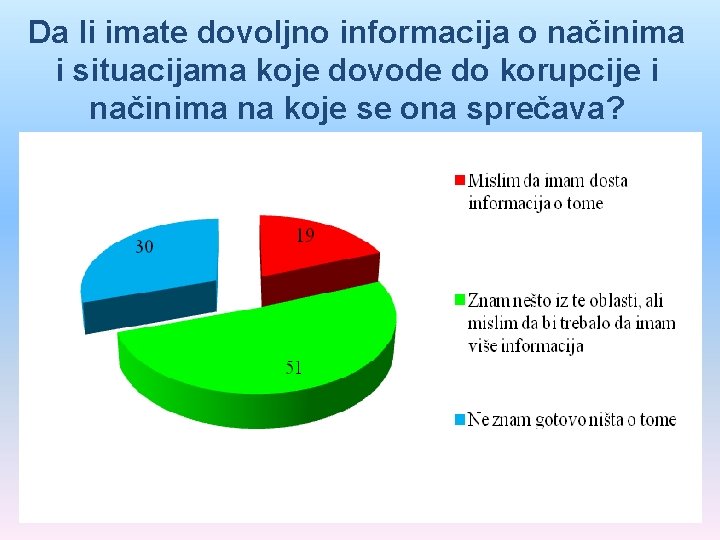 Da li imate dovoljno informacija o načinima i situacijama koje dovode do korupcije i načinima na koje se ona sprečava?

30

19

51

Mislim da imam dosta informacija o tome

Znam nešto iz te oblasti, ali mislim da bi trebalo da imam više informacija

Ne znam gotovo ništa o tome